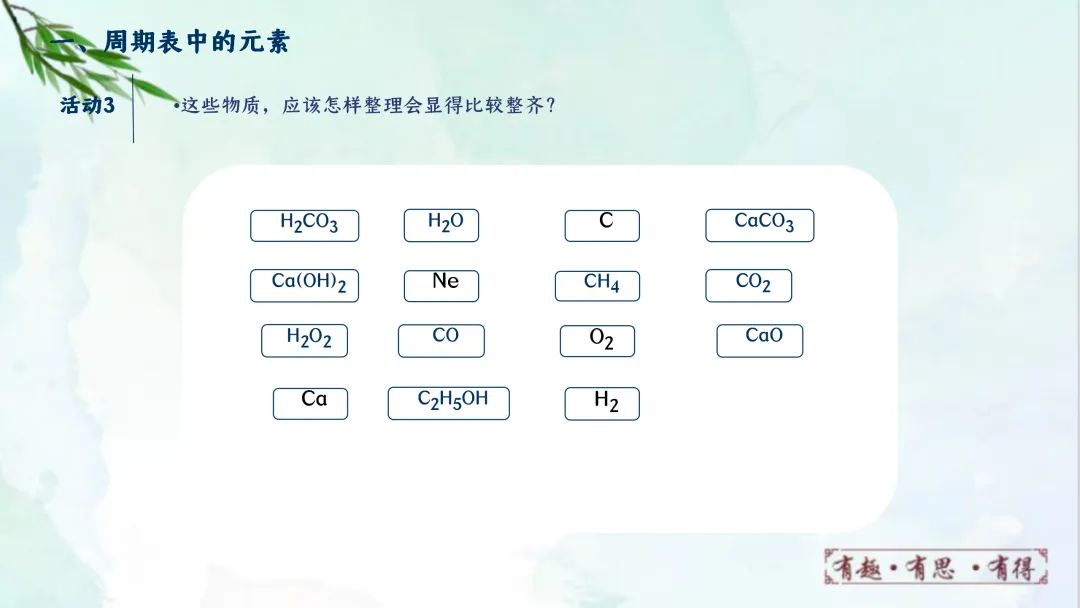 一、周期表中的元素

活动3

•这些物质，应该怎样整理会显得比较整齐？

$H_2CO_3$ $H_2O$ $C$ $CaCO_3$

$Ca(OH)_2$ $Ne$ $CH_4$ $CO_2$

$H_2O_2$ $CO$ $O_2$ $CaO$

$Ca$ $C_2H_5OH$ $H_2$

有趣·有思·有得